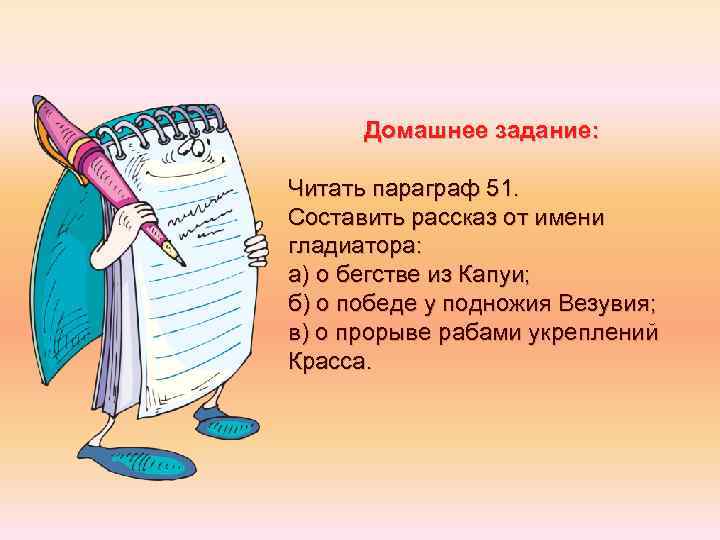 Домашнее задание:

Читать параграф 51.
Составить рассказ от имени гладиатора:
а) о бегстве из Капуи;
б) о победе у подножия Везувия;
в) о прорыве рабами укреплений Красса.